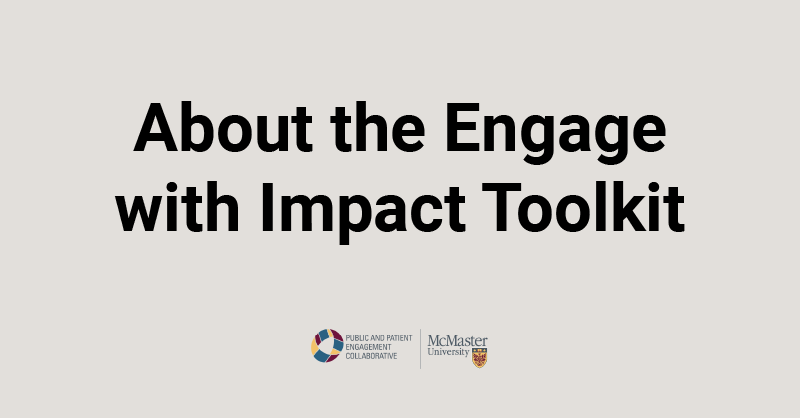 About the Engage with Impact Toolkit

PUBLIC AND PATIENT ENGAGEMENT COLLABORATIVE

McMaster University